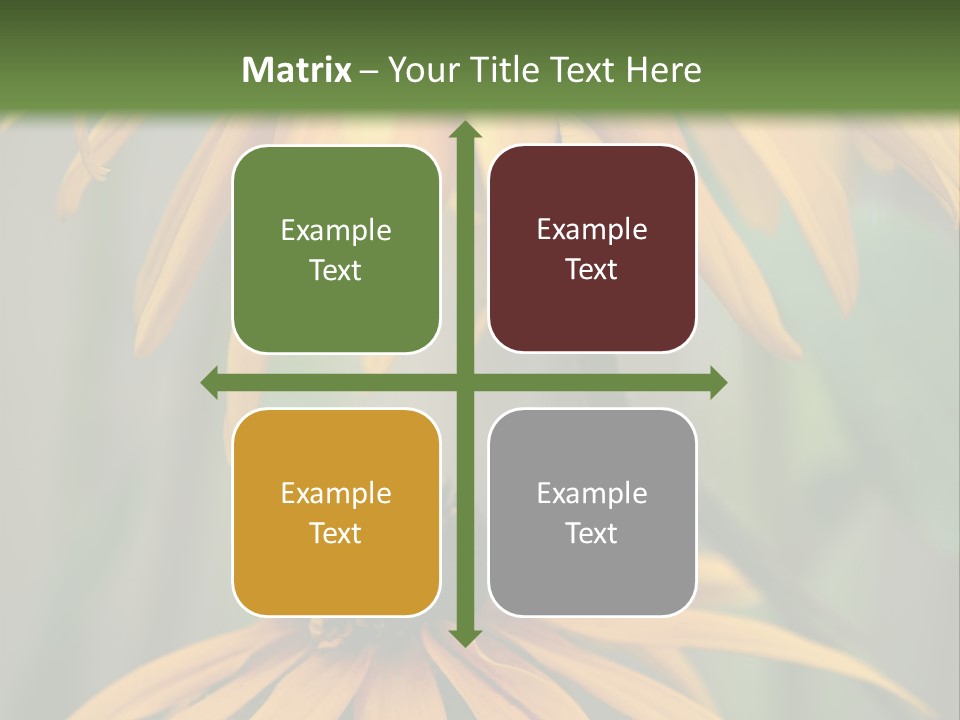 Matrix – Your Title Text Here

Example Text

Example Text

Example Text

Example Text